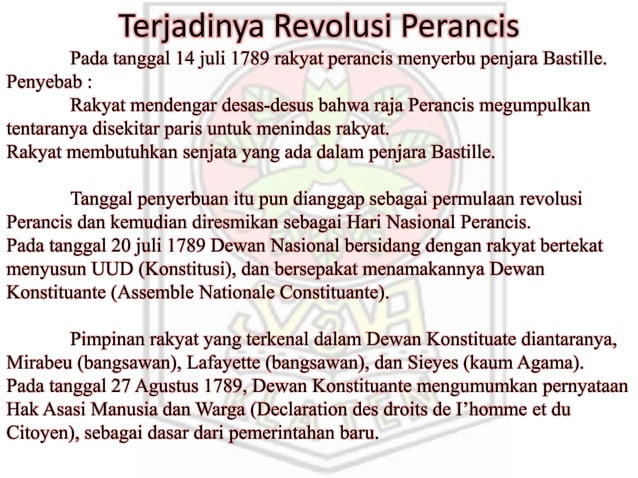 Terjadinya Revolusi Perancis

Pada tanggal 14 juli 1789 rakyat perancis menyerbu penjara Bastille.
Penyebab :
Rakyat mendengar desas-desus bahwa raja Perancis megumpulkan tentaranya disekitar paris untuk menindas rakyat.
Rakyat membutuhkan senjata yang ada dalam penjara Bastille.

Tanggal penyerbuan itu pun dianggap sebagai permulaan revolusi Perancis dan kemudian diresmikan sebagai Hari Nasional Perancis.
Pada tanggal 20 juli 1789 Dewan Nasional bersidang dengan rakyat bertekat menyusun UUD (Konstitusi), dan bersepakat menamakannya Dewan Konstituante (Assemble Nationale Constituante).

Pimpinan rakyat yang terkenal dalam Dewan Konstituate diantaranya, Mirabeu (bangsawan), Lafayette (bangsawan), dan Sieyes (kaum Agama).
Pada tanggal 27 Agustus 1789, Dewan Konstituante mengumumkan pernyataan Hak Asasi Manusia dan Warga (Declaration des droits de I'homme et du Citoyen), sebagai dasar dari pemerintahan baru.